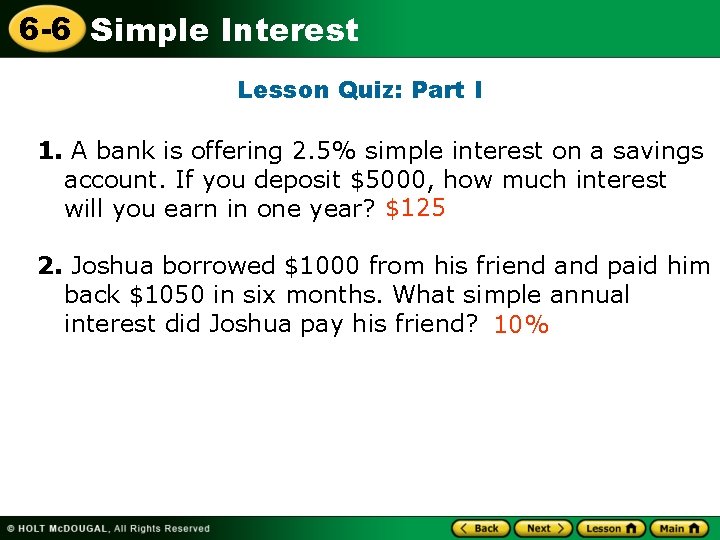 6-6 Simple Interest

Lesson Quiz: Part I

1. A bank is offering 2.5% simple interest on a savings account. If you deposit \$5000, how much interest will you earn in one year? \$125

2. Joshua borrowed \$1000 from his friend and paid him back \$1050 in six months. What simple annual interest did Joshua pay his friend? 10%

© HOLT McDOUGAL, All Rights Reserved

Back Next Lesson Main